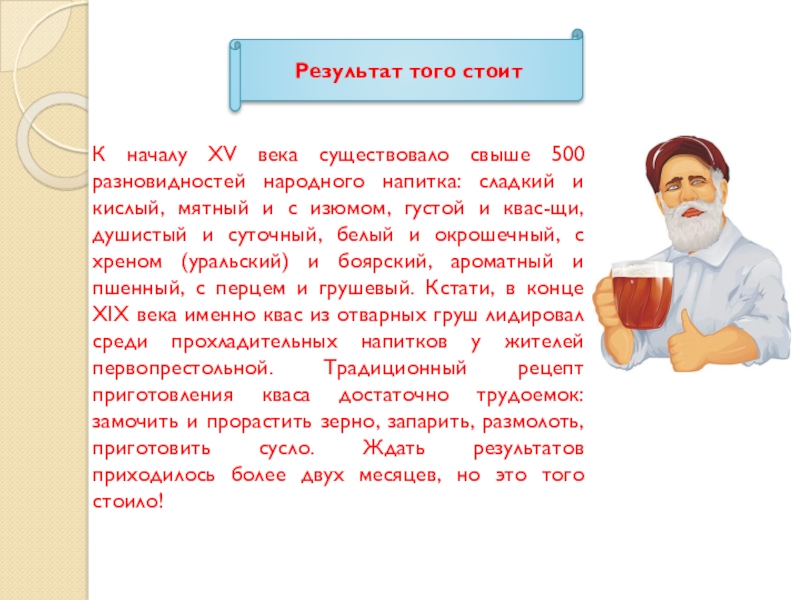 Результат того стоит

К началу XV века существовало свыше 500 разновидностей народного напитка: сладкий и кислый, мятный и с изюмом, густой и квас-щи, душистый и суточный, белый и окрошечный, с хреном (уральский) и боярский, ароматный и пшенный, с перцем и грушевый. Кстати, в конце XIX века именно квас из отварных груш лидировал среди прохладительных напитков у жителей первопрестольной. Традиционный рецепт приготовления кваса достаточно трудоемок: замочить и прорастить зерно, запарить, размолоть, приготовить сусло. Ждать результатов приходилось более двух месяцев, но это того стоило!